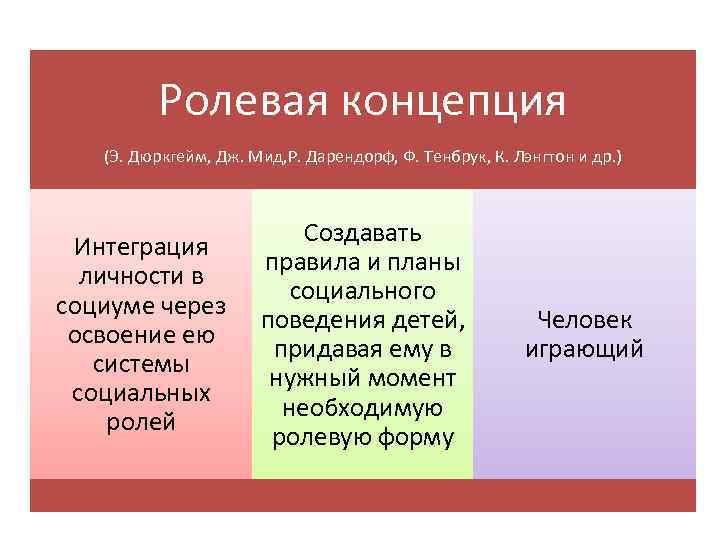 Ролевая концепция

(Э. Дюркгейм, Дж. Мид,Р. Дарендорф, Ф. Тенбрук, К. Лэнгтон и др.)

Интеграция личности в социуме через освоение ею системы социальных ролей

Создавать правила и планы социального поведения детей, придавая ему в нужный момент необходимую ролевую форму

Человек играющий